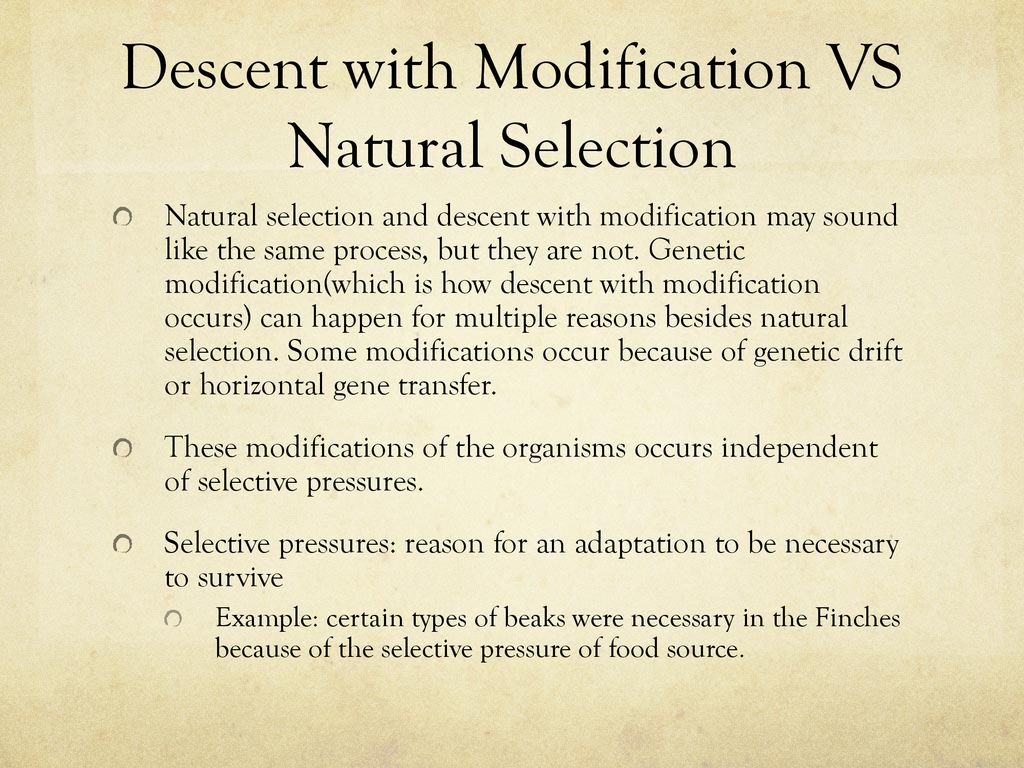 Descent with Modification VS Natural Selection

Natural selection and descent with modification may sound like the same process, but they are not. Genetic modification(which is how descent with modification occurs) can happen for multiple reasons besides natural selection. Some modifications occur because of genetic drift or horizontal gene transfer.

These modifications of the organisms occurs independent of selective pressures.

Selective pressures: reason for an adaptation to be necessary to survive

Example: certain types of beaks were necessary in the Finches because of the selective pressure of food source.